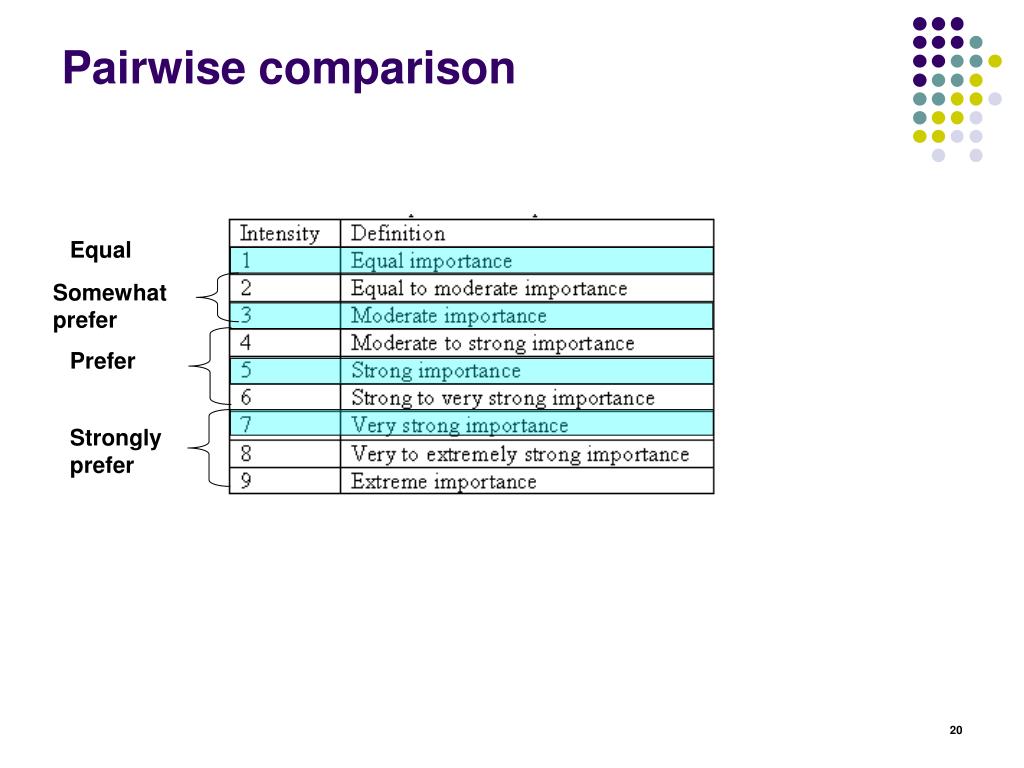 Pairwise comparison

Equal

Somewhat prefer

Prefer

Strongly prefer

| Intensity | Definition |
|---|---|
| 1 | Equal importance |
| 2 | Equal to moderate importance |
| 3 | Moderate importance |
| 4 | Moderate to strong importance |
| 5 | Strong importance |
| 6 | Strong to very strong importance |
| 7 | Very strong importance |
| 8 | Very to extremely strong importance |
| 9 | Extreme importance |

20